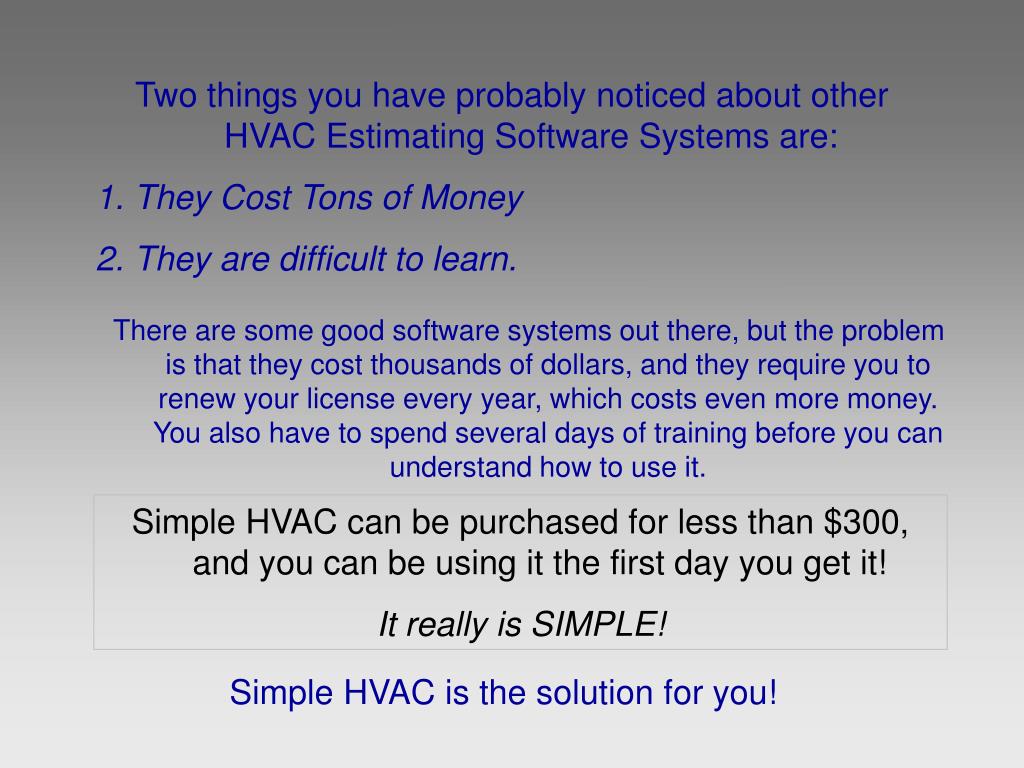 Two things you have probably noticed about other HVAC Estimating Software Systems are:

1. They Cost Tons of Money

2. They are difficult to learn.

There are some good software systems out there, but the problem is that they cost thousands of dollars, and they require you to renew your license every year, which costs even more money. You also have to spend several days of training before you can understand how to use it.

Simple HVAC can be purchased for less than \$300, and you can be using it the first day you get it!

It really is SIMPLE!

Simple HVAC is the solution for you!